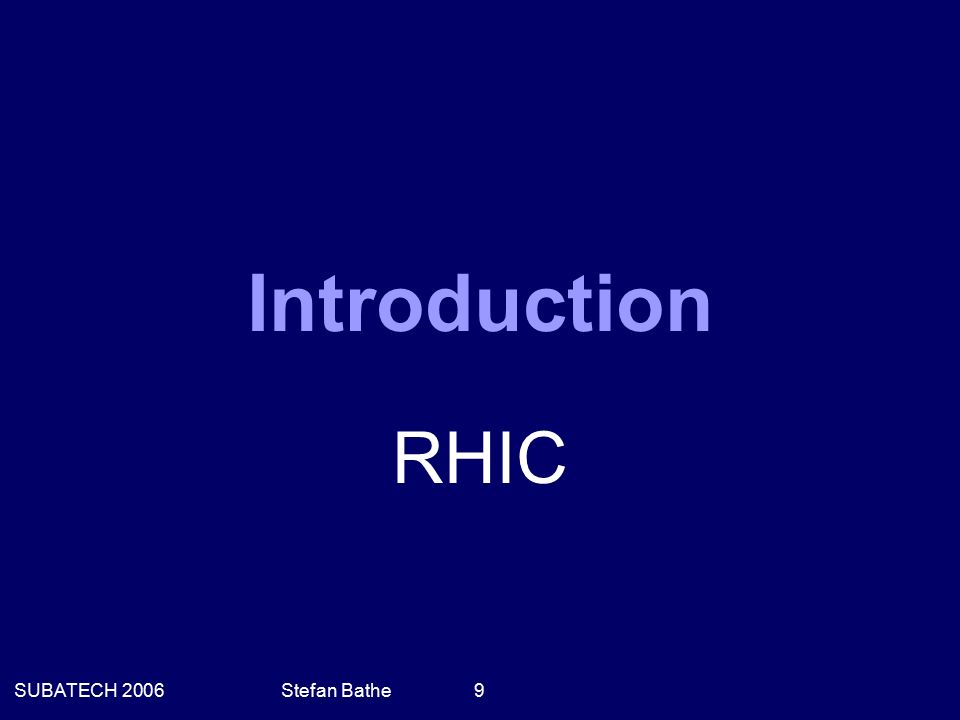 Introduction

RHIC

SUBATECH 2006 Stefan Bathe 9